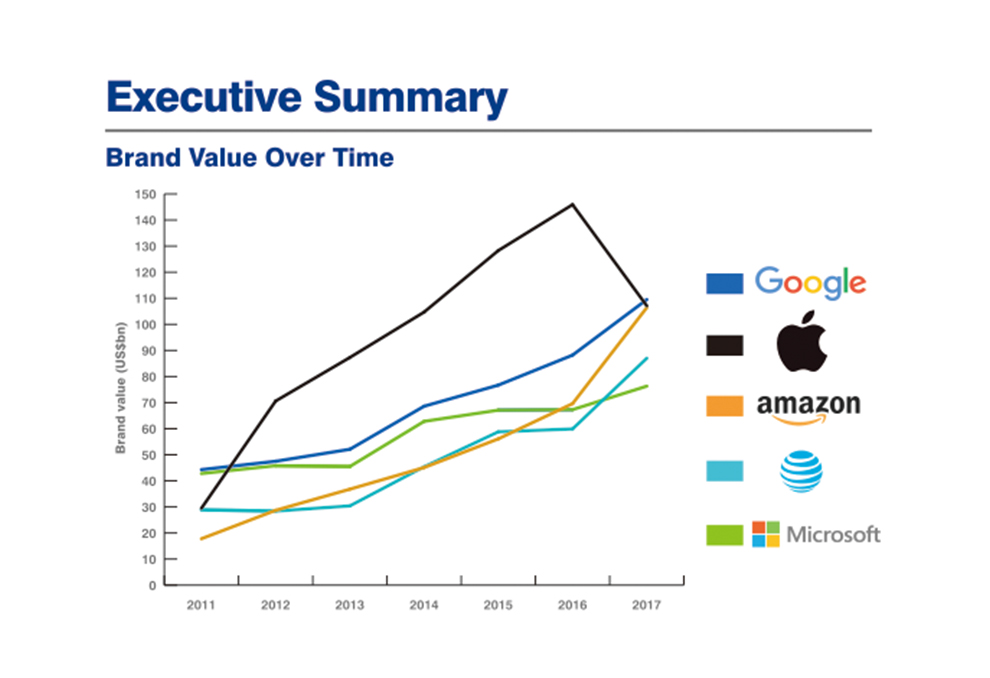 Executive Summary

Brand Value Over Time

Brand value (US$bn)

150
140
130
120
110
100
90
80
70
60
50
40
30
20
10
0

2011 2012 2013 2014 2015 2016 2017

Google
amazon
Microsoft